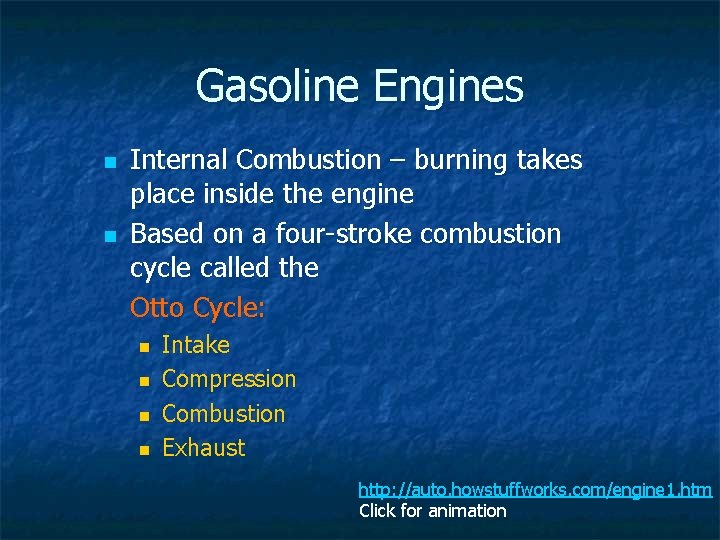 Gasoline Engines

- Internal Combustion – burning takes place inside the engine
- Based on a four-stroke combustion cycle called the

Otto Cycle:

- Intake
- Compression
- Combustion
- Exhaust

http://auto.howstuffworks.com/engine1.htm
Click for animation